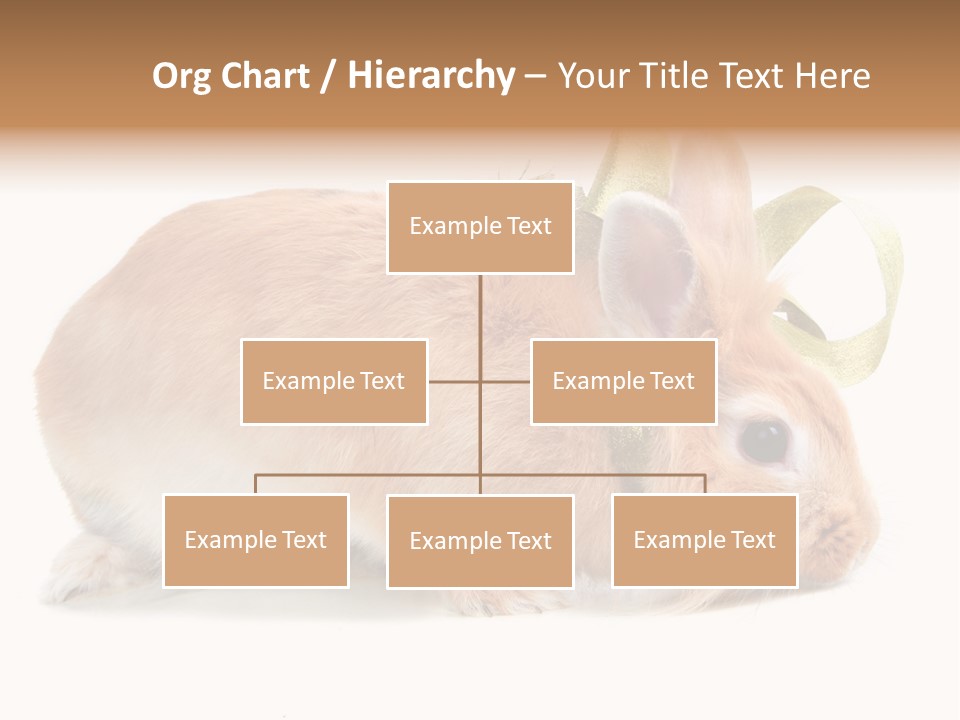 Org Chart / Hierarchy – Your Title Text Here

Example Text

Example Text

Example Text

Example Text

Example Text

Example Text